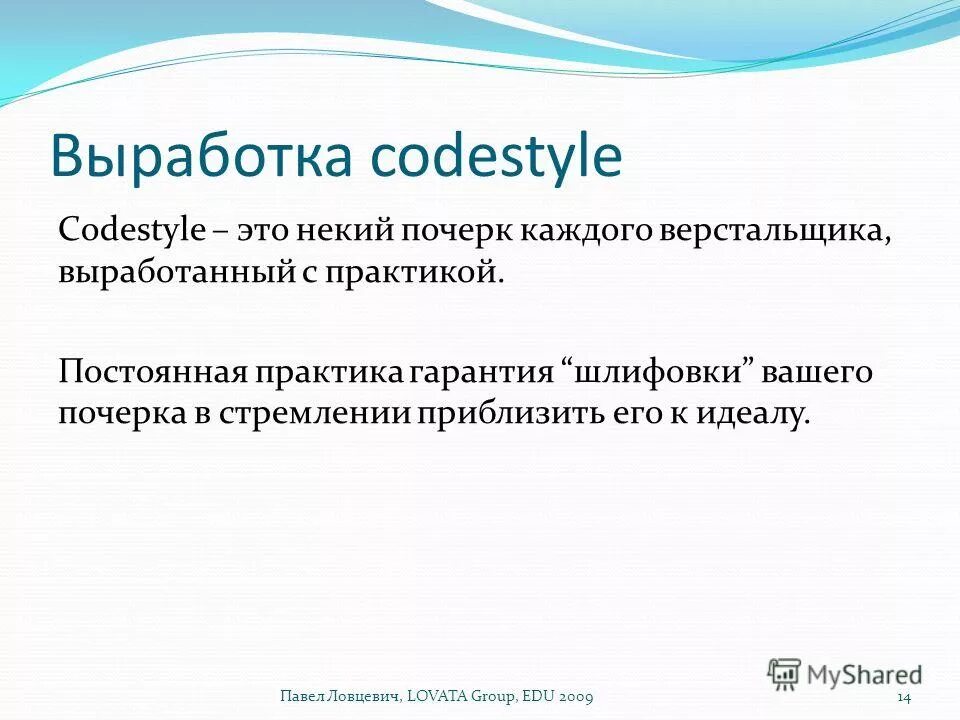 Выработка codestyle

Codestyle – это некий почерк каждого верстальщика, выработанный с практикой.

Постоянная практика гарантия “шлифовки” вашего почерка в стремлении приблизить его к идеалу.

MyShared

Павел Ловцевич, LOVATA Group, EDU 2009

14